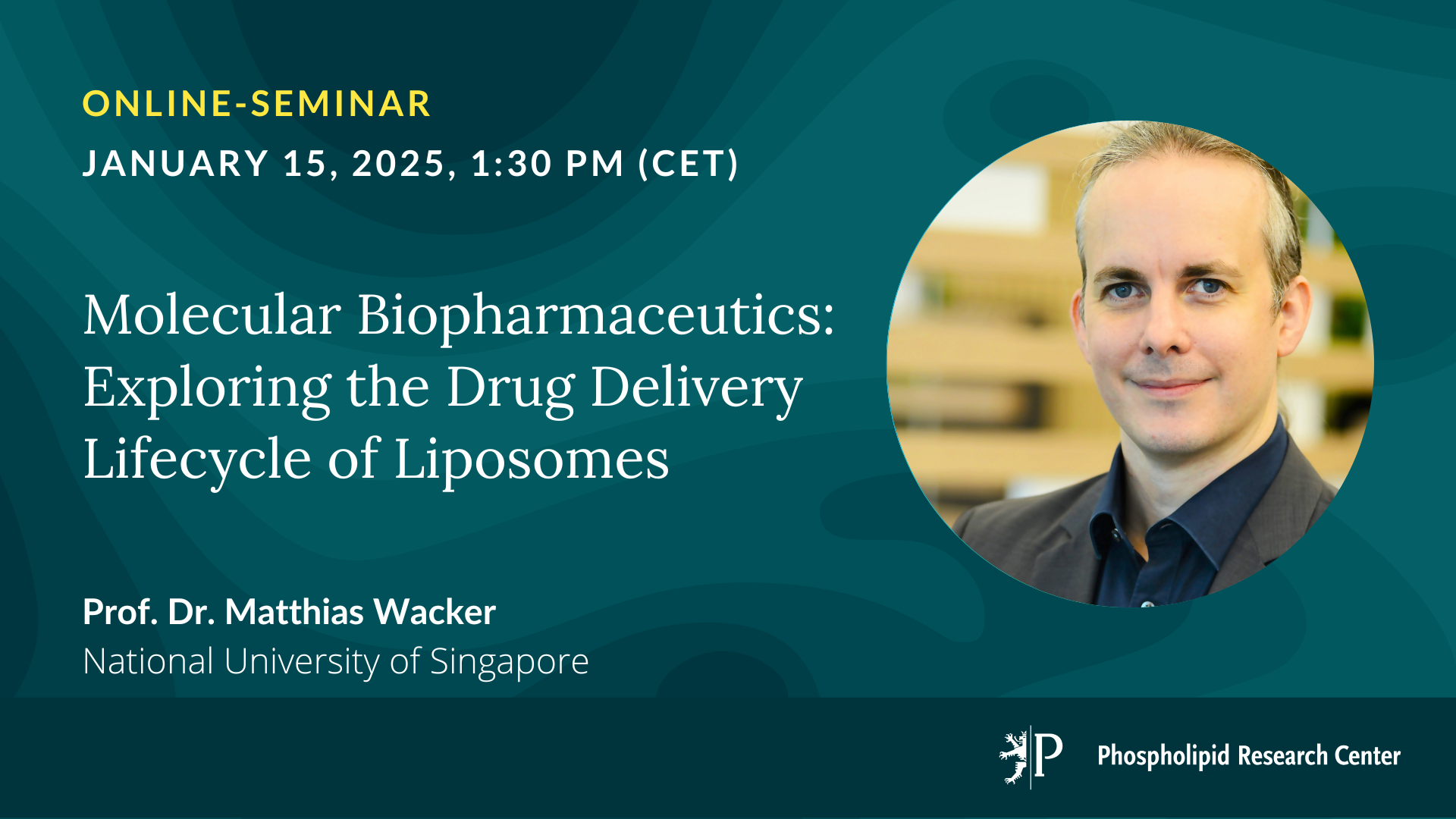 ONLINE-SEMINAR
JANUARY 15, 2025, 1:30 PM (CET)

Molecular Biopharmaceutics: Exploring the Drug Delivery Lifecycle of Liposomes

Prof. Dr. Matthias Wacker
National University of Singapore

P Phospholipid Research Center